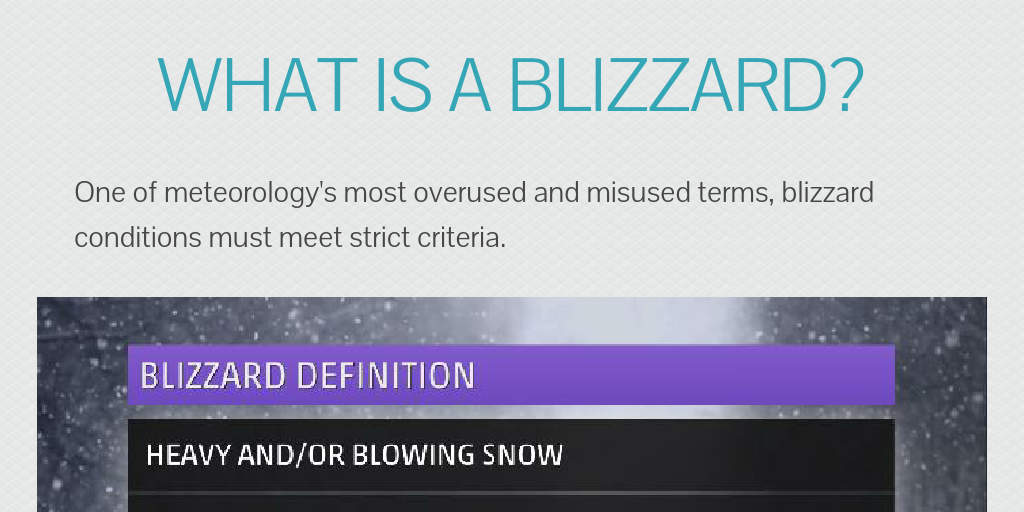 WHAT IS A BLIZZARD?

One of meteorology's most overused and misused terms, blizzard conditions must meet strict criteria.

BLIZZARD DEFINITION

HEAVY AND/OR BLOWING SNOW